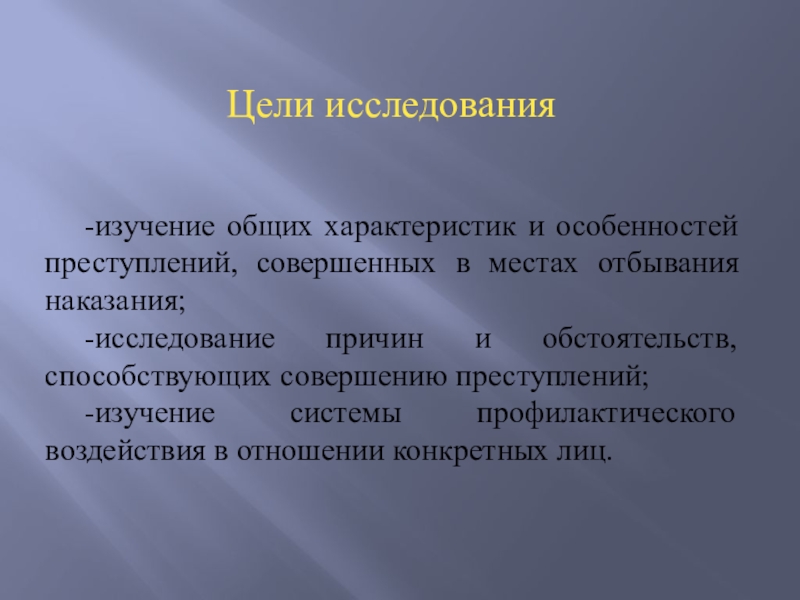 Цели исследования

-изучение общих характеристик и особенностей преступлений, совершенных в местах отбывания наказания;

-исследование причин и обстоятельств, способствующих совершению преступлений;

-изучение системы профилактического воздействия в отношении конкретных лиц.